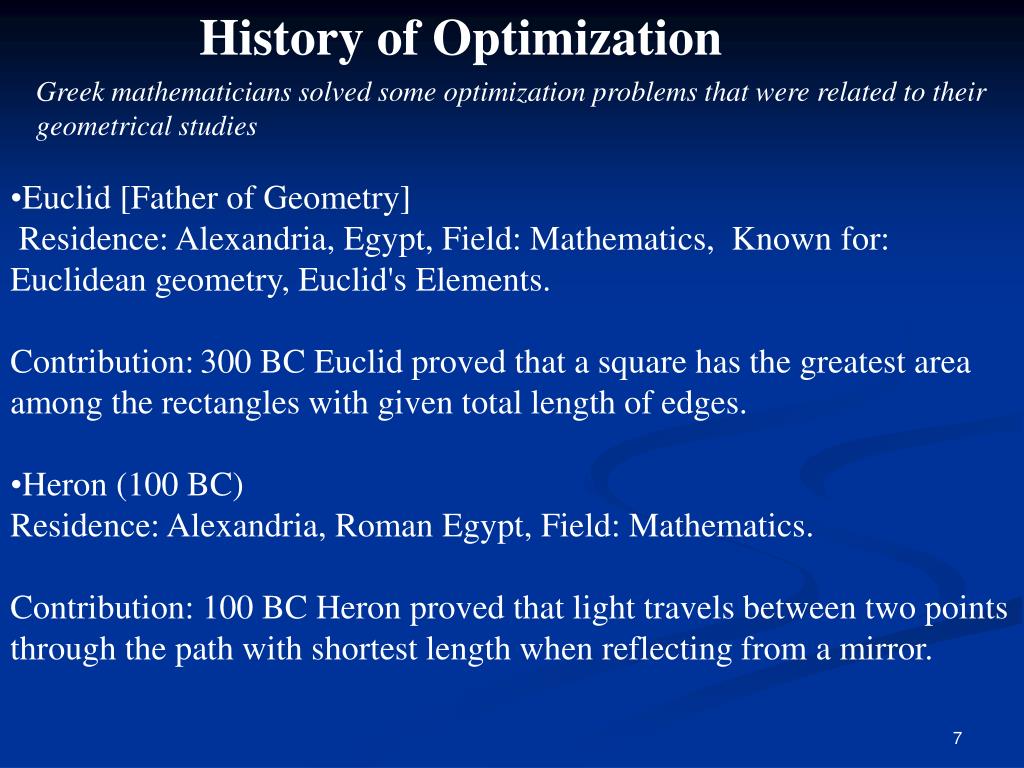 History of Optimization

Greek mathematicians solved some optimization problems that were related to their geometrical studies

•Euclid [Father of Geometry]
Residence: Alexandria, Egypt, Field: Mathematics, Known for: Euclidean geometry, Euclid's Elements.

Contribution: 300 BC Euclid proved that a square has the greatest area among the rectangles with given total length of edges.

•Heron (100 BC)
Residence: Alexandria, Roman Egypt, Field: Mathematics.

Contribution: 100 BC Heron proved that light travels between two points through the path with shortest length when reflecting from a mirror.

7